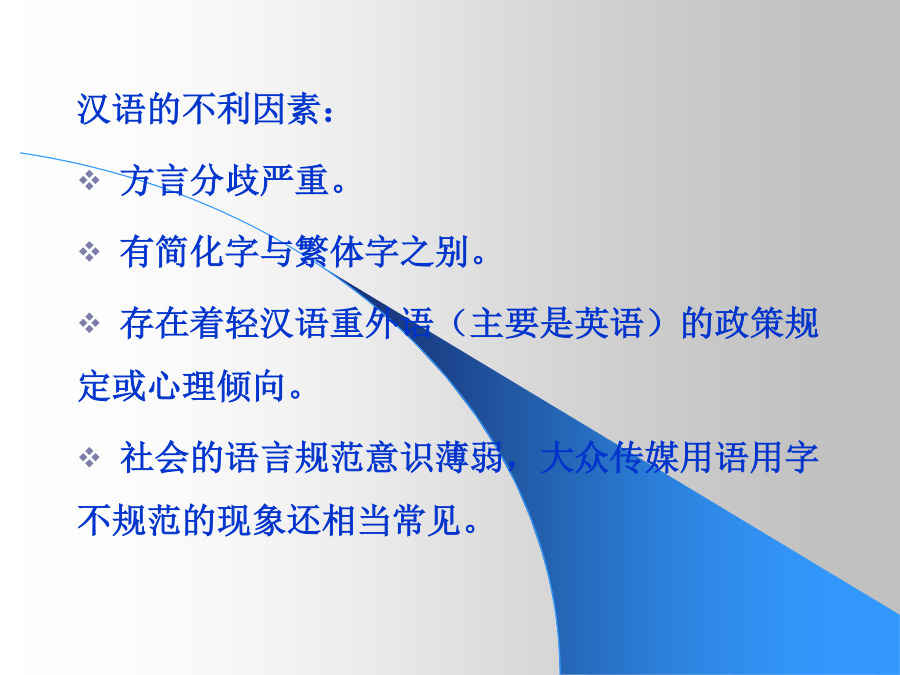 汉语的不利因素：

❖ 方言分歧严重。

❖ 有简化字与繁体字之别。

❖ 存在着轻汉语重外语（主要是英语）的政策规定或心理倾向。

❖ 社会的语言规范意识薄弱，大众传媒用语用字不规范的现象还相当常见。